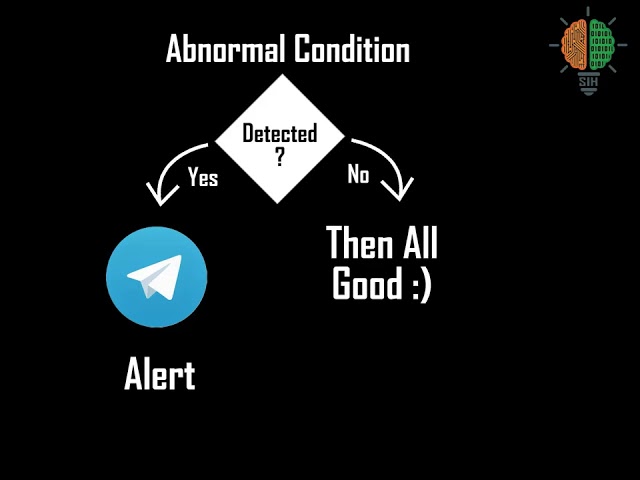 SIH

Abnormal Condition

Detected ?

Yes

No

Alert

Then All Good :)